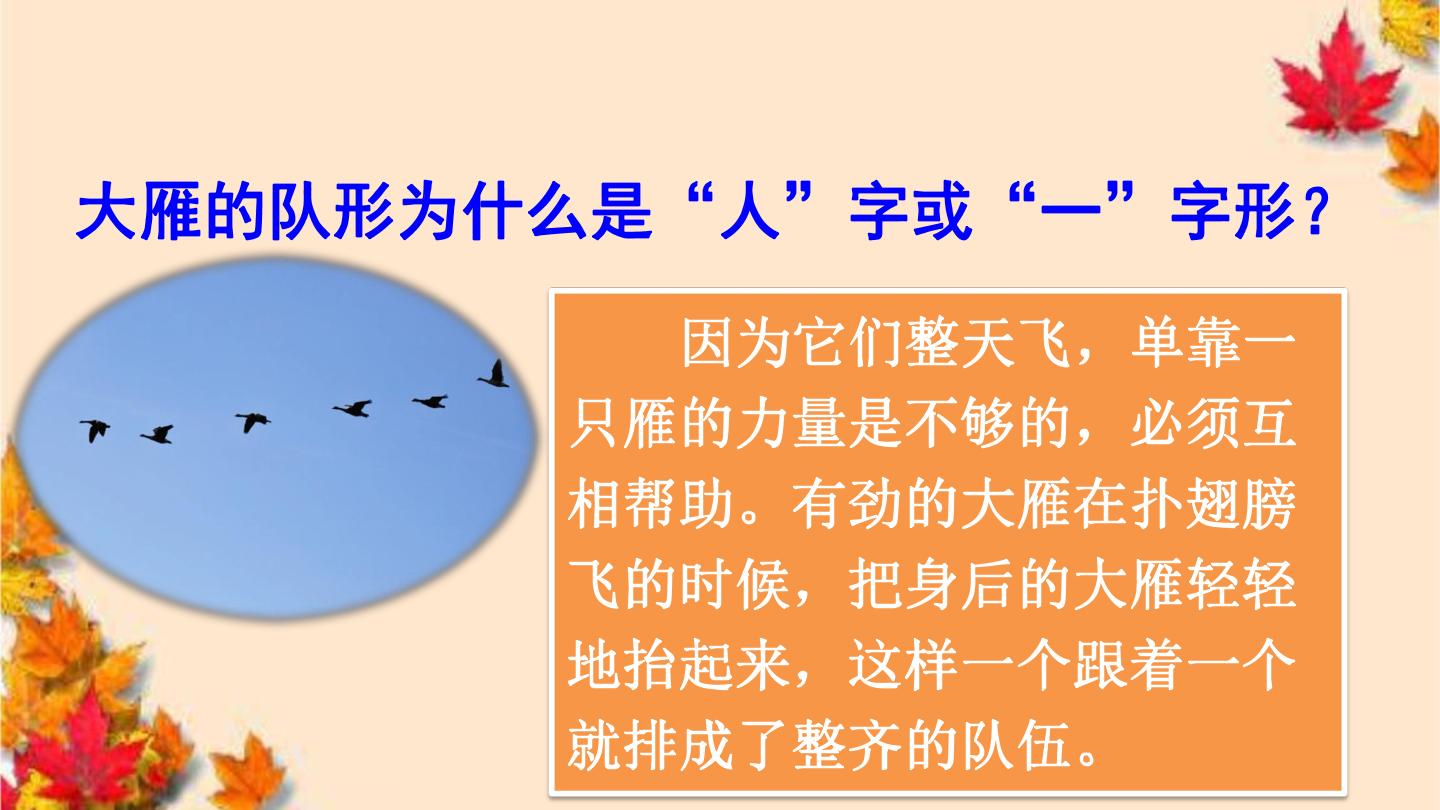 大雁的队形为什么是“人”字或“一”字形？

因为它们整天飞，单靠一只雁的力量是不够的，必须互相帮助。有劲的大雁在扑翅膀飞的时候，把身后的大雁轻轻地抬起来，这样一个跟着一个就排成了整齐的队伍。